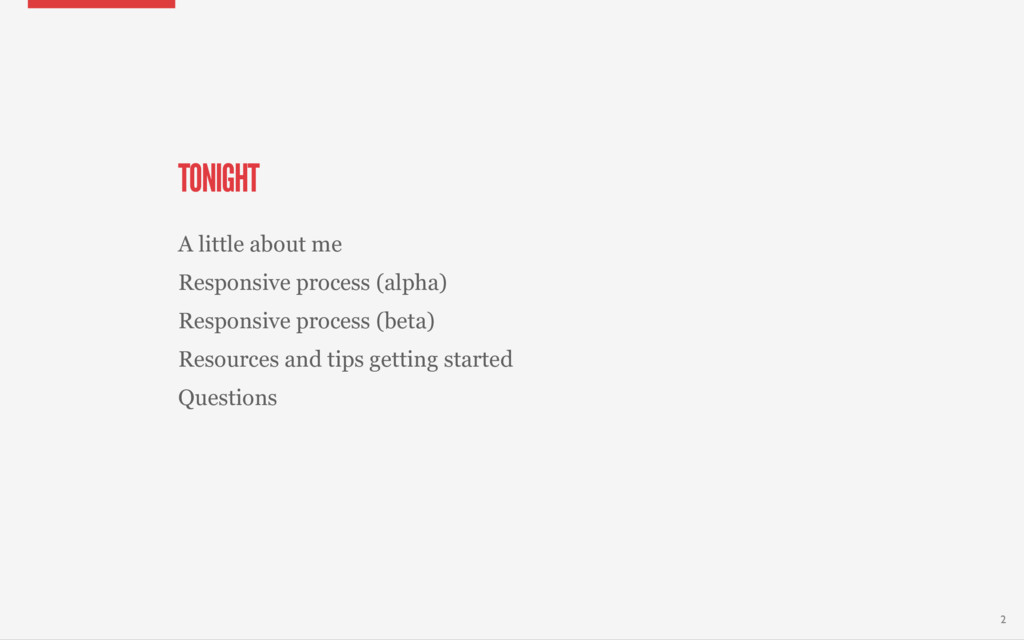 TONIGHT

A little about me

Responsive process (alpha)

Responsive process (beta)

Resources and tips getting started

Questions

2